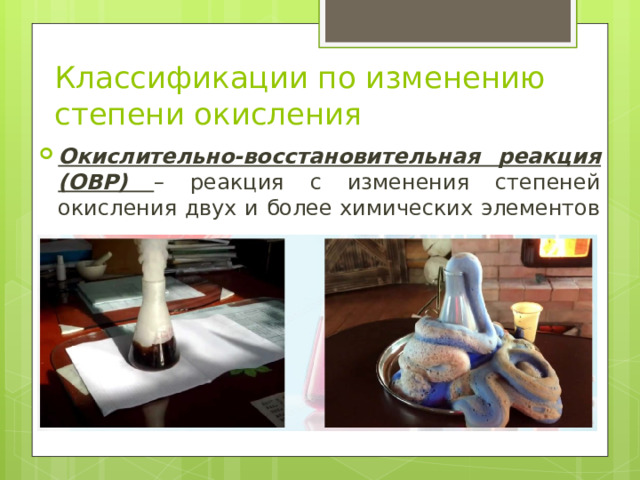 Классификации по изменению степени окисления

Окислительно-восстановительная реакция (ОВР) – реакция с изменения степеней окисления двух и более химических элементов